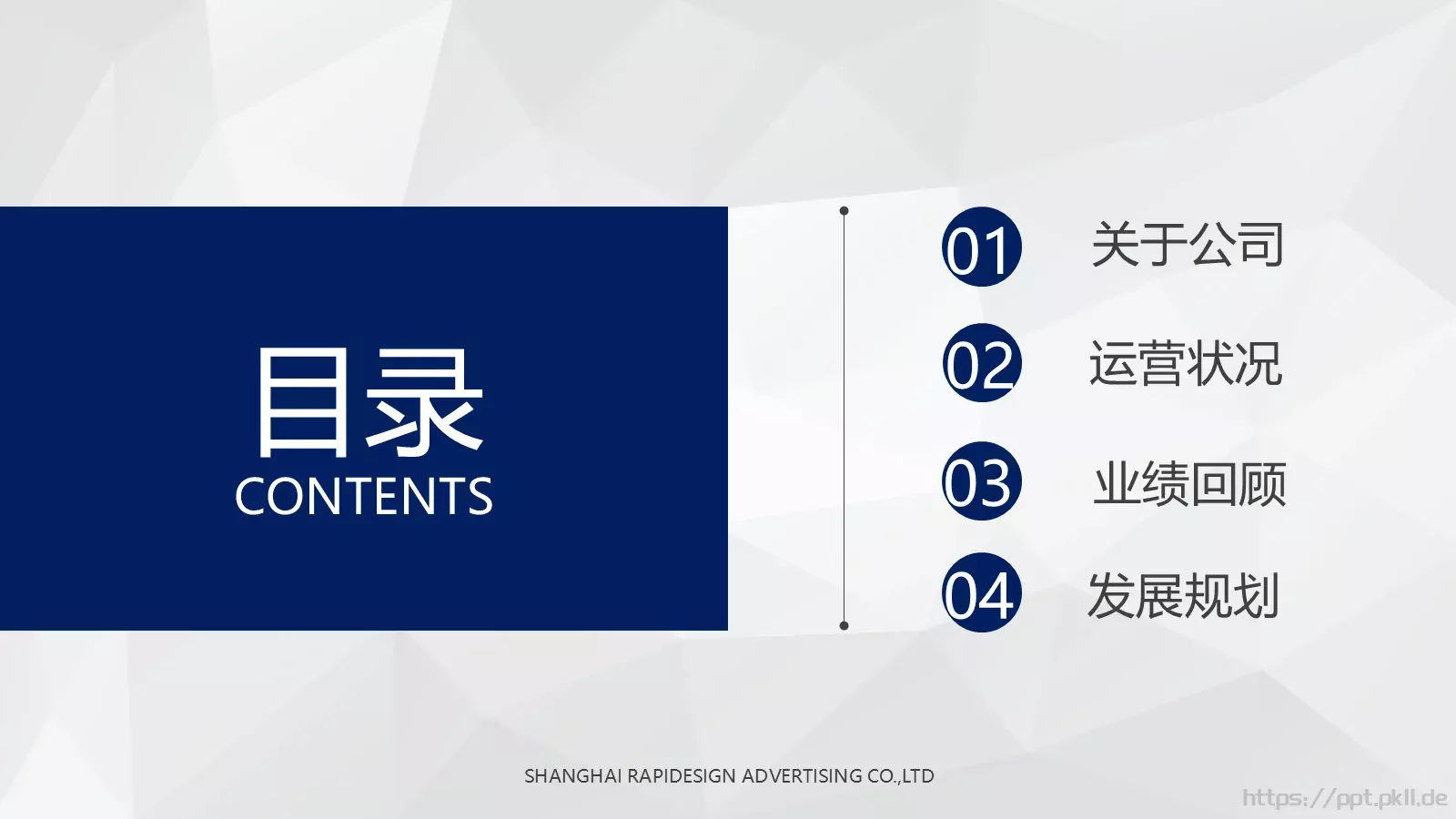 目录
CONTENTS

01 关于公司

02 运营状况

03 业绩回顾

04 发展规划

SHANGHAI RAPIDESIGN ADVERTISING CO.,LTD

https://ppt.pkll.de